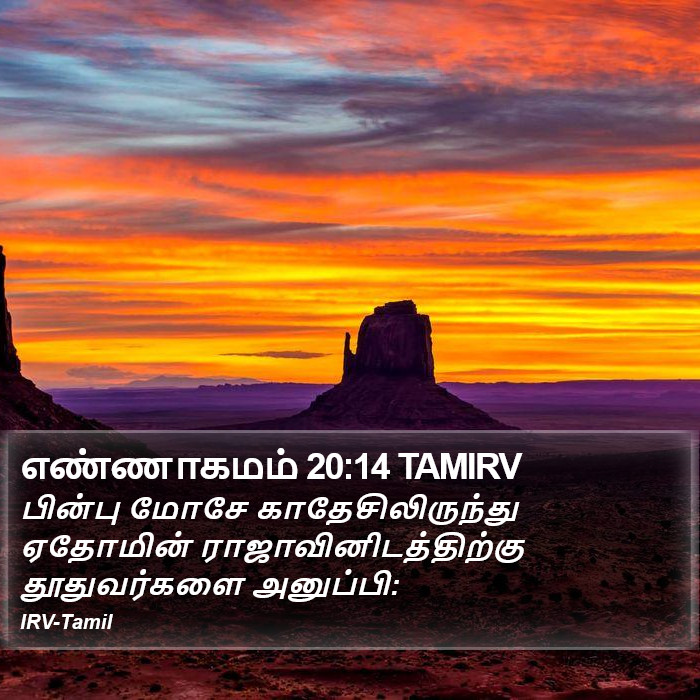 எண்ணாகமம் 20:14 TAMIRV
பின்பு மோசே காதேசிலிருந்து ஏதோமின் ராஜாவினிடத்திற்கு தூதுவர்களை அனுப்பி:
IRV-Tamil